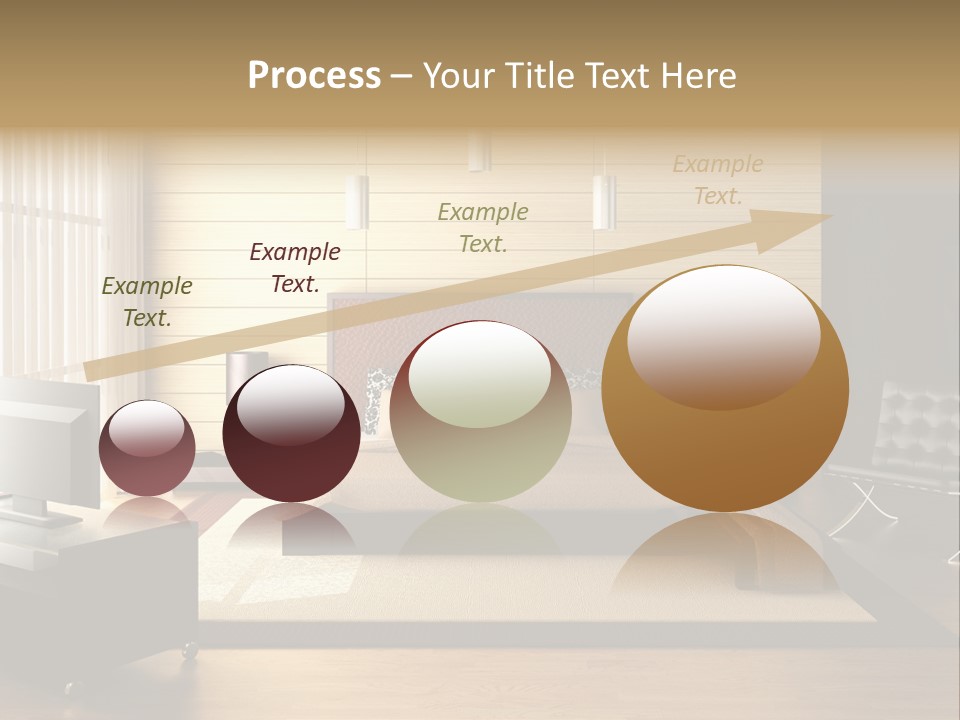 Process – Your Title Text Here

Example Text.

Example Text.

Example Text.

Example Text.